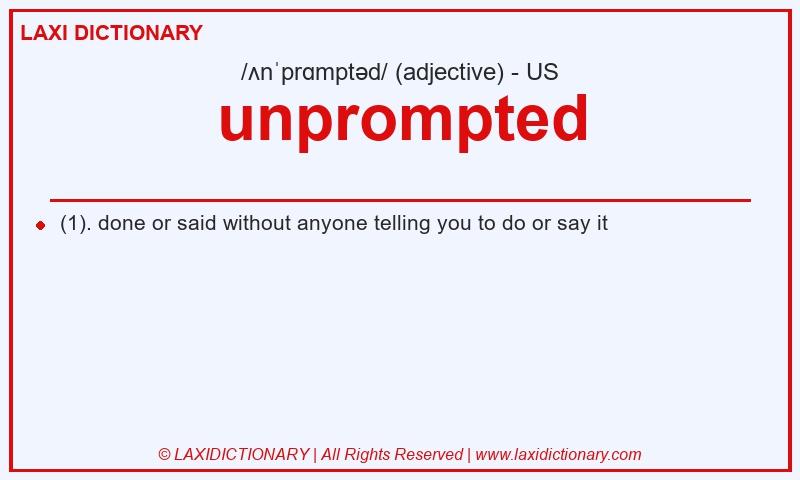 LAXI DICTIONARY

/ʌnˈprɑmptəd/ (adjective) - US

unprompted

(1). done or said without anyone telling you to do or say it

© LAXIDICTIONARY | All Rights Reserved | www.laxidictionary.com